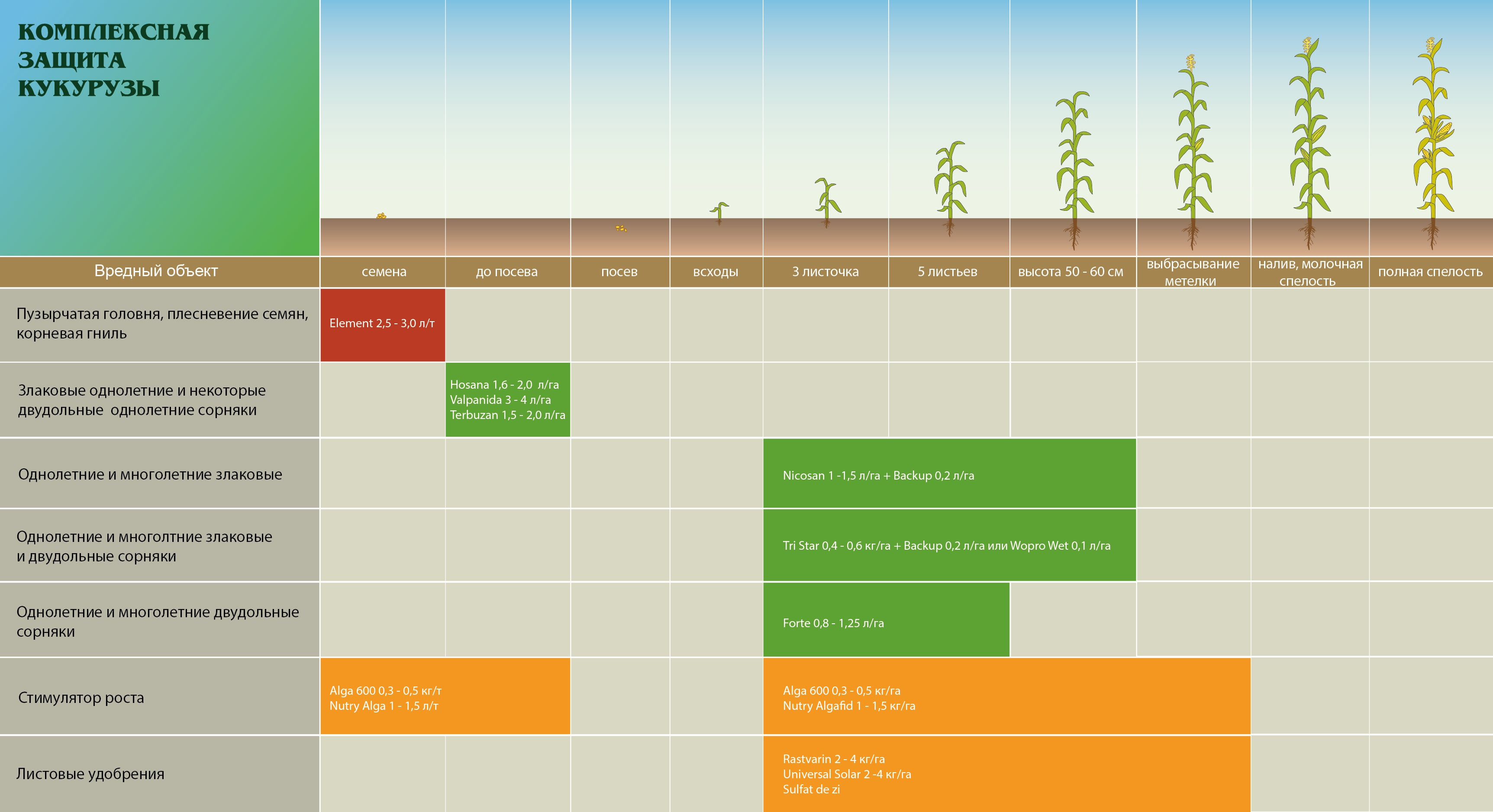 КОМПЛЕКСНАЯ ЗАЩИТА КУКУРУЗЫ

| Вредный объект | семена | до посева | посев | всходы | 3 листочка | 5 листьев | высота 50 - 60 см | выбрасывание метелки | налив, молочная спелость | полная спелость |
|---|---|---|---|---|---|---|---|---|---|---|
| Пузырчатая головня, плесневение семян, корневая гниль | Element 2,5 - 3,0 л/т | | | | | | | | | |
| Злаковые однолетние и некоторые двудольные однолетние сорняки | | Hosana 1,6 - 2,0 л/га Valpanida 3 - 4 л/га Terbuzan 1,5 - 2,0 л/га | | | | | | | | |
| Однолетние и многолетние злаковые | | | | | Nicosan 1 -1,5 л/га + Backup 0,2 л/га | | | | | |
| Однолетние и многолтние злаковые и двудольные сорняки | | | | | Tri Star 0,4 - 0,6 кг/га + Backup 0,2 л/га или Wopro Wet 0,1 л/га | | | | | |
| Однолетние и многолетние двудольные сорняки | | | | | Forte 0,8 - 1,25 л/га | | | | | |
| Стимулятор роста | Alga 600 0,3 - 0,5 кг/т Nutry Alga 1 - 1,5 л/т | | | | Alga 600 0,3 - 0,5 кг/га Nutry Algafid 1 - 1,5 кг/га | | | | | |
| Листовые удобрения | | | | | Rastvarin 2 - 4 кг/га Universal Solar 2 -4 кг/га Sulfat de zi | | | | | |